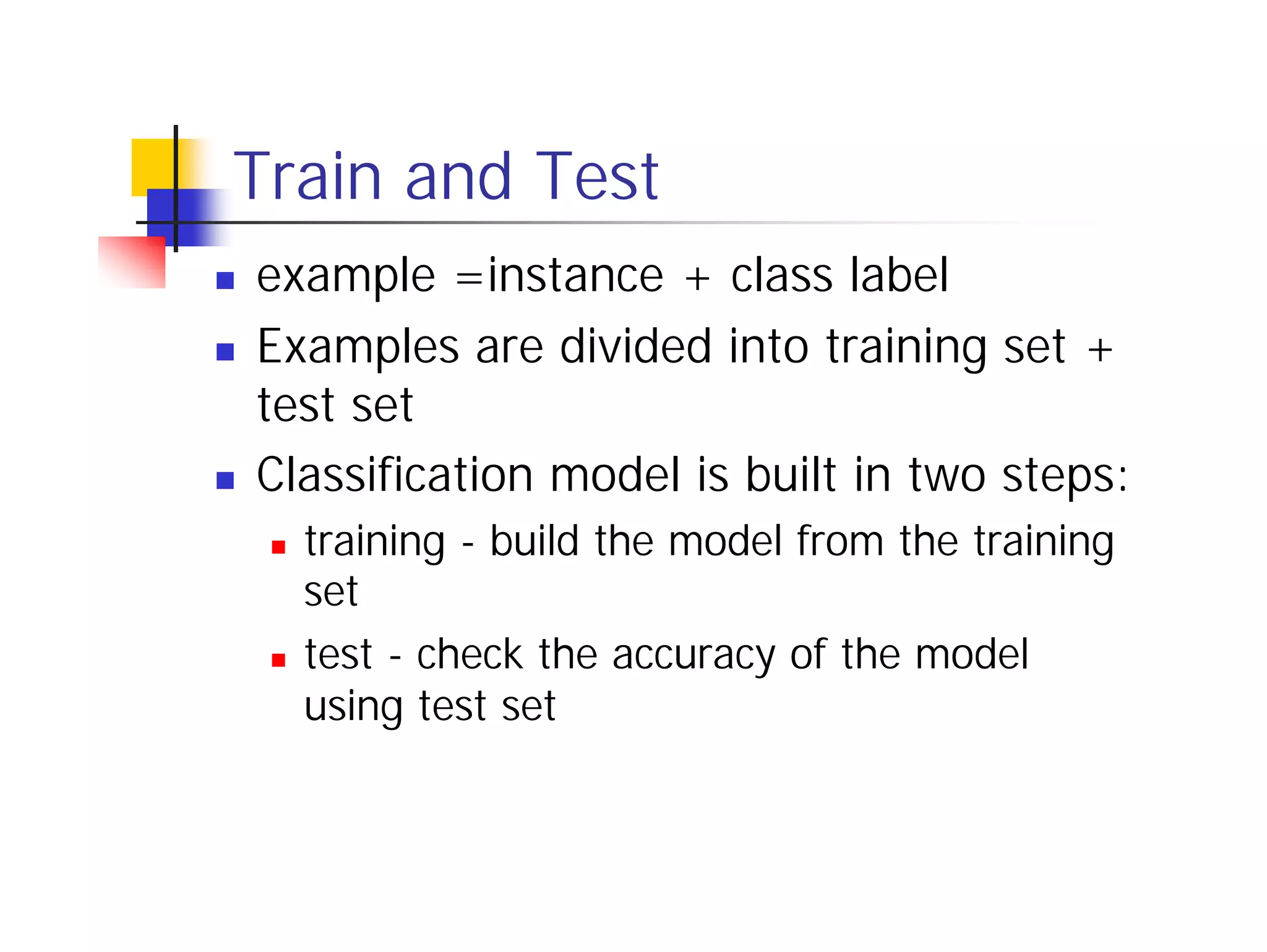 Train and Test

- example =instance + class label
- Examples are divided into training set + test set
- Classification model is built in two steps:
  - training - build the model from the training set
  - test - check the accuracy of the model using test set